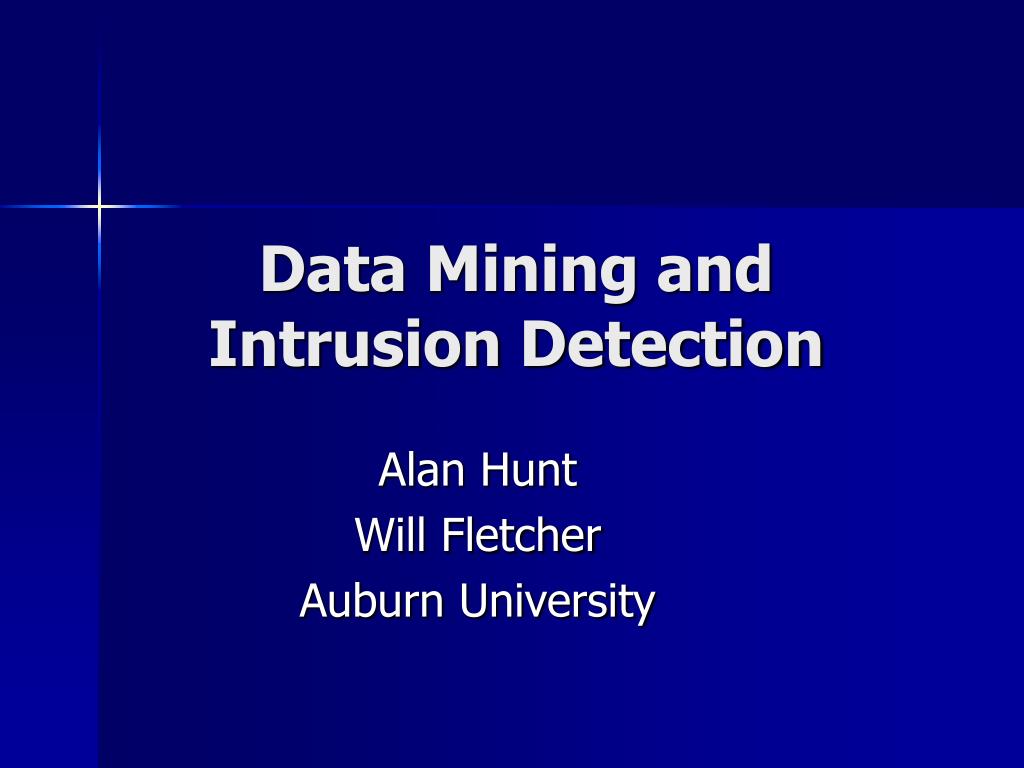 Data Mining and Intrusion Detection

Alan Hunt
Will Fletcher
Auburn University